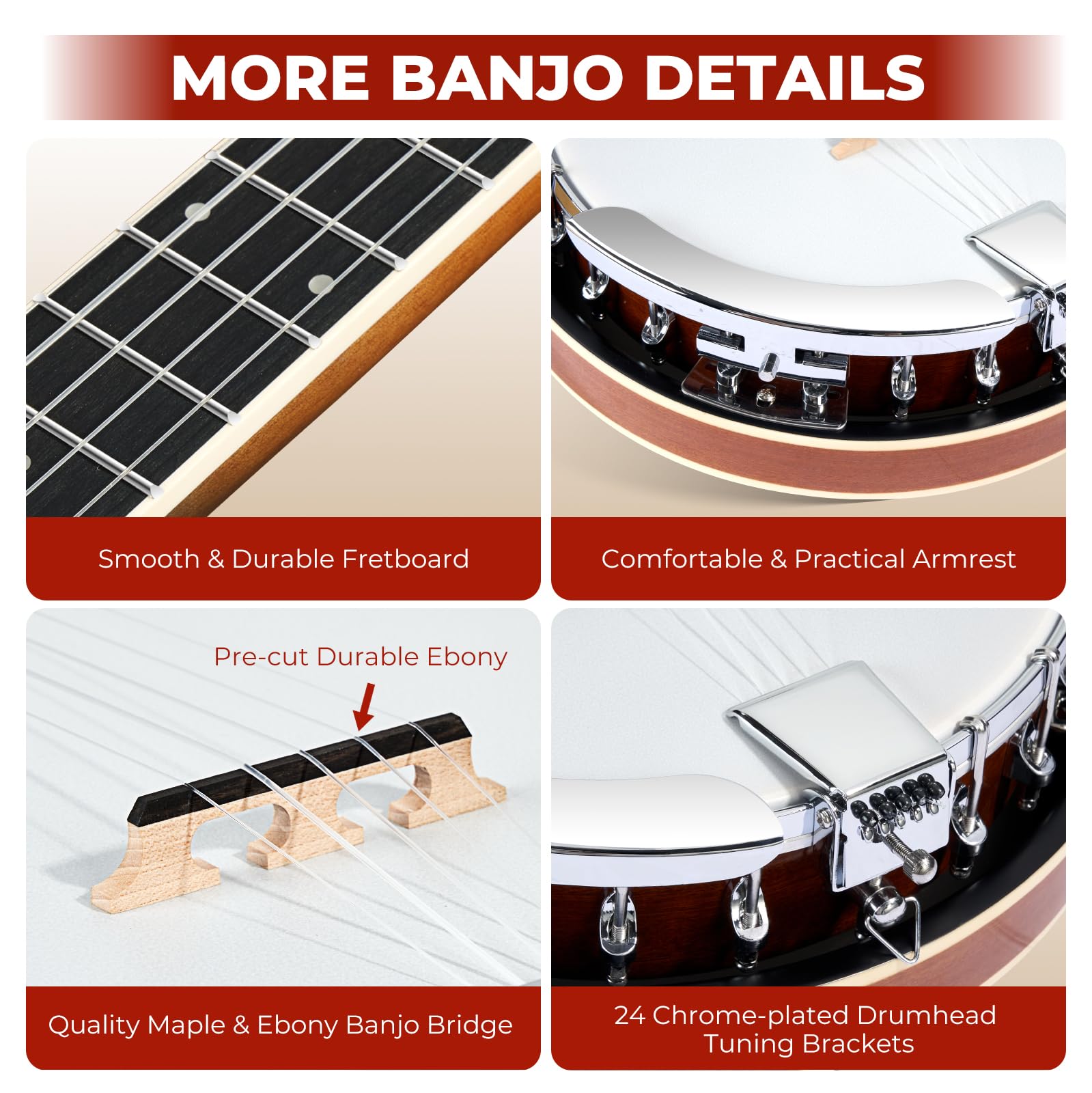 MORE BANJO DETAILS

Smooth & Durable Fretboard

Comfortable & Practical Armrest

Pre-cut Durable Ebony

Quality Maple & Ebony Banjo Bridge

24 Chrome-plated Drumhead Tuning Brackets